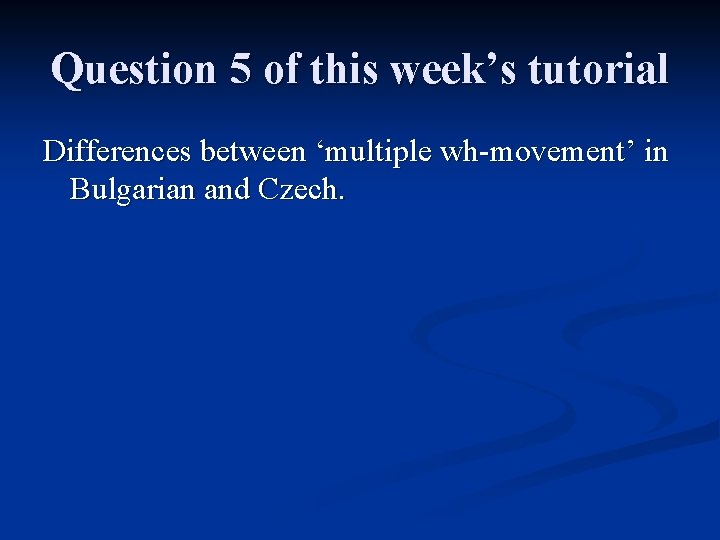 Question 5 of this week’s tutorial

Differences between ‘multiple wh-movement’ in Bulgarian and Czech.